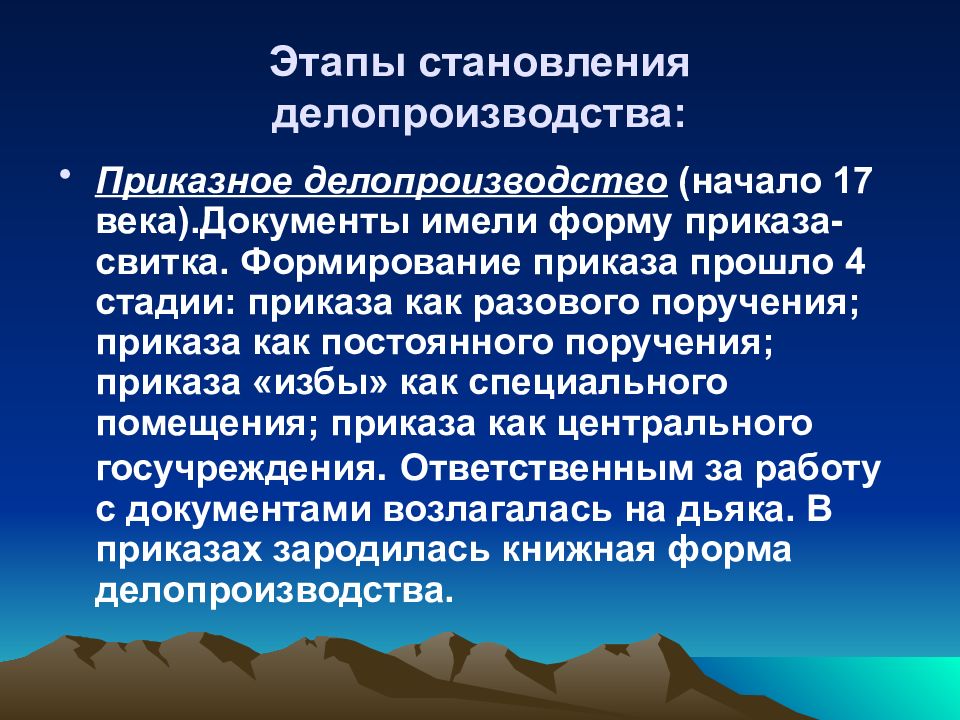 Этапы становления делопроизводства:

• Приказное делопроизводство (начало 17 века).Документы имели форму приказа-свитка. Формирование приказа прошло 4 стадии: приказа как разового поручения; приказа как постоянного поручения; приказа «избы» как специального помещения; приказа как центрального госучреждения. Ответственным за работу с документами возлагалась на дьяка. В приказах зародилась книжная форма делопроизводства.